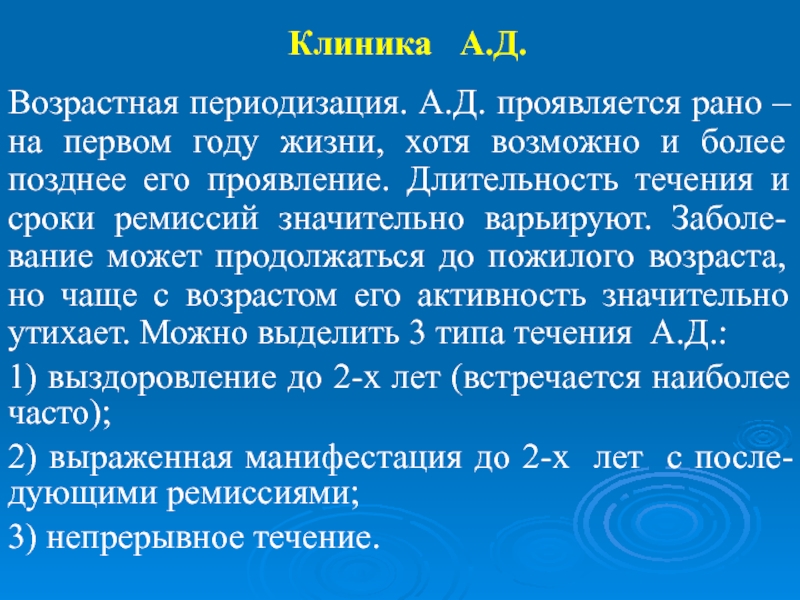 Клиника А.Д.

Возрастная периодизация. А.Д. проявляется рано – на первом году жизни, хотя возможно и более позднее его проявление. Длительность течения и сроки ремиссий значительно варьируют. Заболевание может продолжаться до пожилого возраста, но чаще с возрастом его активность значительно утихает. Можно выделить 3 типа течения А.Д.:

1) выздоровление до 2-х лет (встречается наиболее часто);

2) выраженная манифестация до 2-х лет с последующими ремиссиями;

3) непрерывное течение.